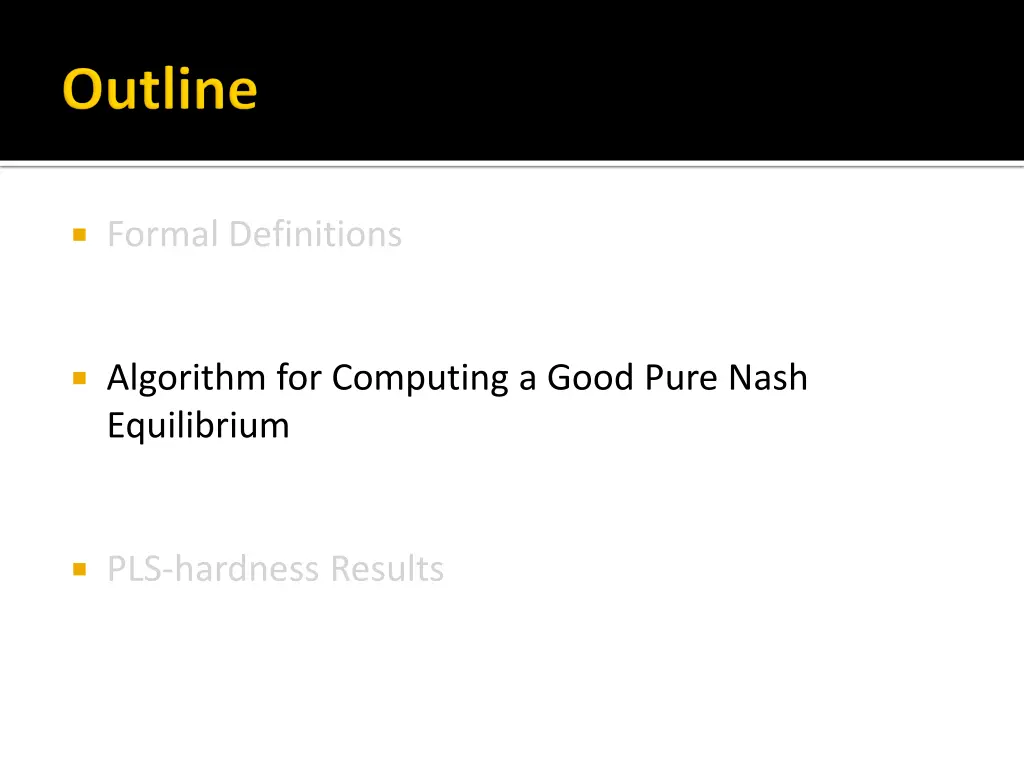 Outline

Formal Definitions

Algorithm for Computing a Good Pure Nash Equilibrium

PLS-hardness Results